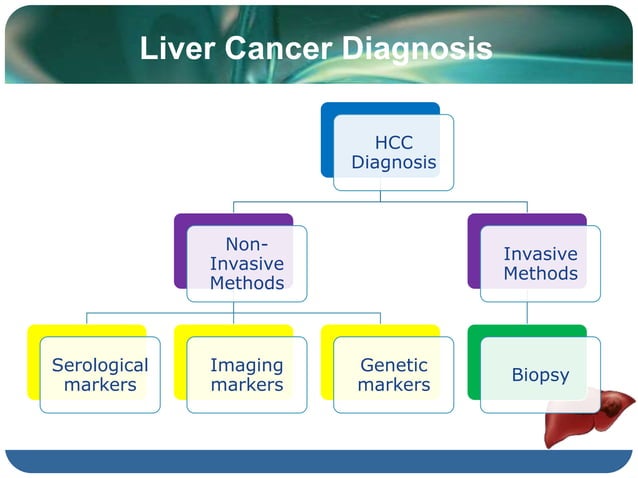 Liver Cancer Diagnosis

HCC Diagnosis

Non-Invasive Methods

Invasive Methods

Serological markers

Imaging markers

Genetic markers

Biopsy